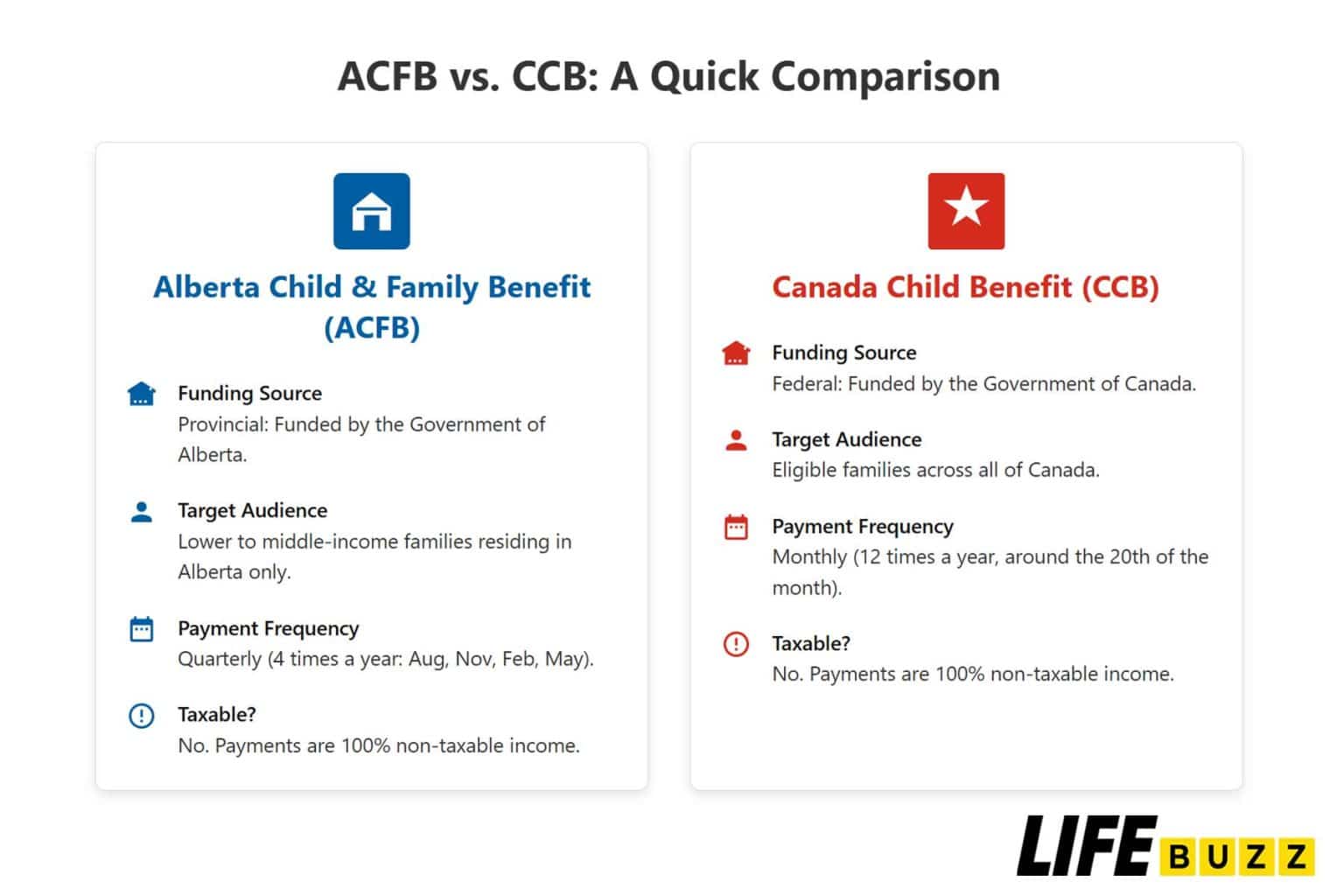 ACFB vs. CCB: A Quick Comparison

Alberta Child & Family Benefit (ACFB)

Funding Source
Provincial: Funded by the Government of Alberta.

Target Audience
Lower to middle-income families residing in Alberta only.

Payment Frequency
Quarterly (4 times a year: Aug, Nov, Feb, May).

Taxable?
No. Payments are 100% non-taxable income.

Canada Child Benefit (CCB)

Funding Source
Federal: Funded by the Government of Canada.

Target Audience
Eligible families across all of Canada.

Payment Frequency
Monthly (12 times a year, around the 20th of the month).

Taxable?
No. Payments are 100% non-taxable income.

LIFE BUZZ